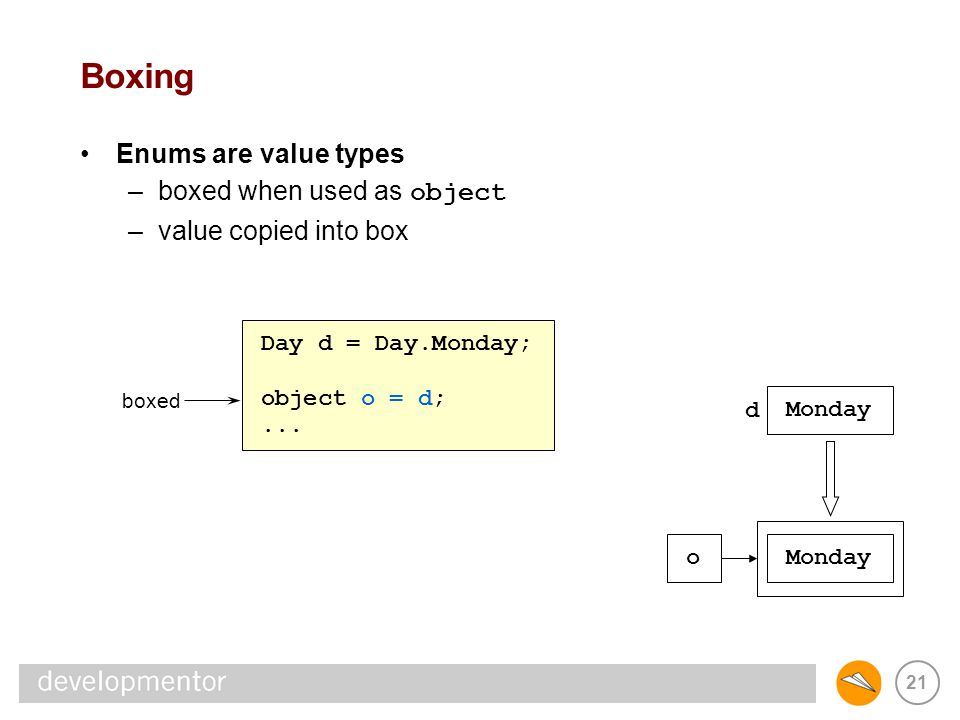 Boxing

• Enums are value types
 – boxed when used as object
 – value copied into box

boxed

Day d = Day.Monday;

object o = d;
...

d Monday

o Monday

developmentor

21